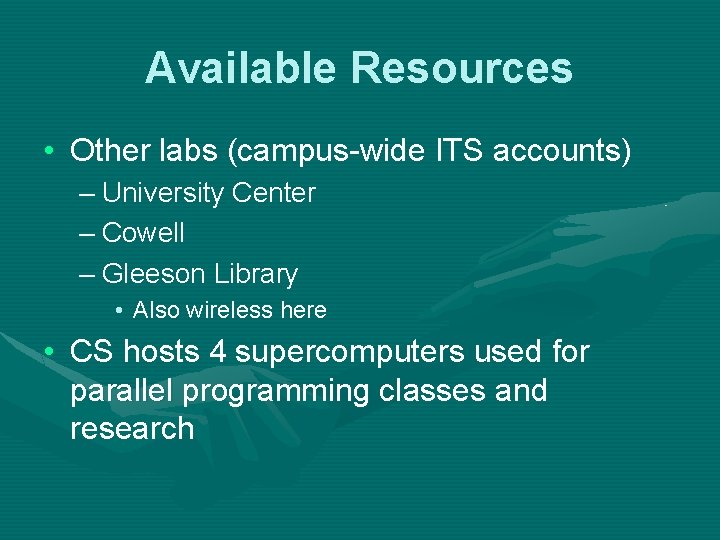 Available Resources

• Other labs (campus-wide ITS accounts)
– University Center
– Cowell
– Gleeson Library
• Also wireless here

• CS hosts 4 supercomputers used for parallel programming classes and research